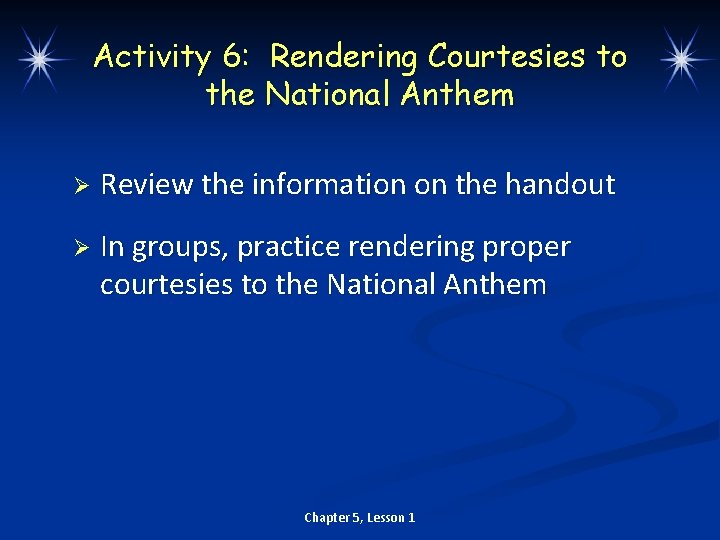 Activity 6: Rendering Courtesies to the National Anthem

➢ Review the information on the handout

➢ In groups, practice rendering proper courtesies to the National Anthem

Chapter 5, Lesson 1